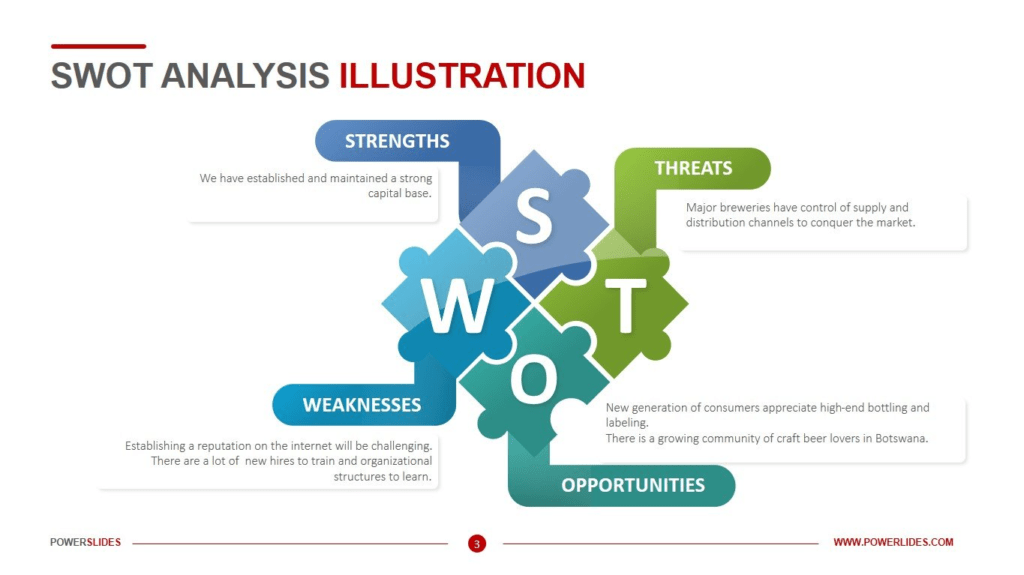 SWOT ANALYSIS ILLUSTRATION

STRENGTHS

We have established and maintained a strong capital base.

THREATS

Major breweries have control of supply and distribution channels to conquer the market.

S

W

T

O

WEAKNESSES

Establishing a reputation on the internet will be challenging. There are a lot of new hires to train and organizational structures to learn.

New generation of consumers appreciate high-end bottling and labeling.
There is a growing community of craft beer lovers in Botswana.

OPPORTUNITIES

POWERSLIDES

3

WWW.POWERLIDES.COM